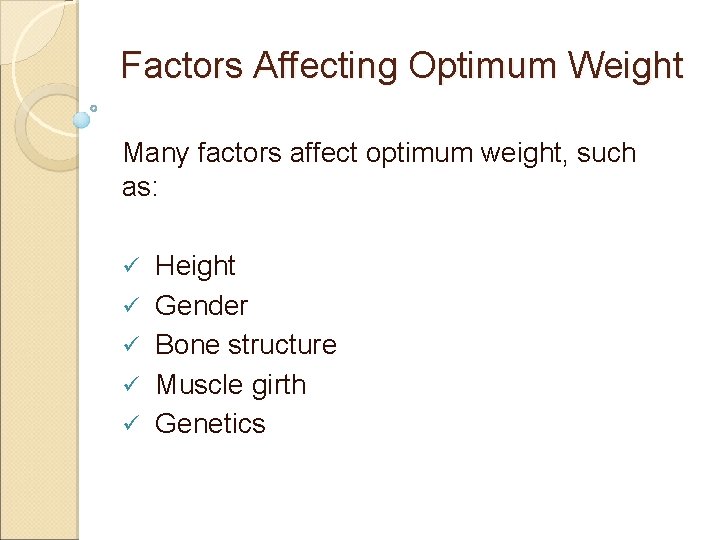 Factors Affecting Optimum Weight

Many factors affect optimum weight, such as:

✓ Height
✓ Gender
✓ Bone structure
✓ Muscle girth
✓ Genetics